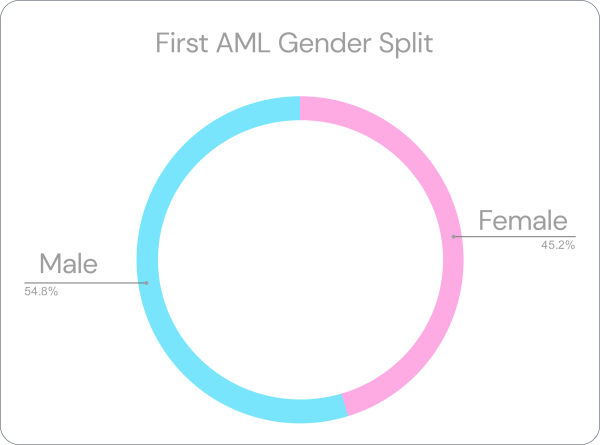 First AML Gender Split

Female
45.2%

Male
54.8%